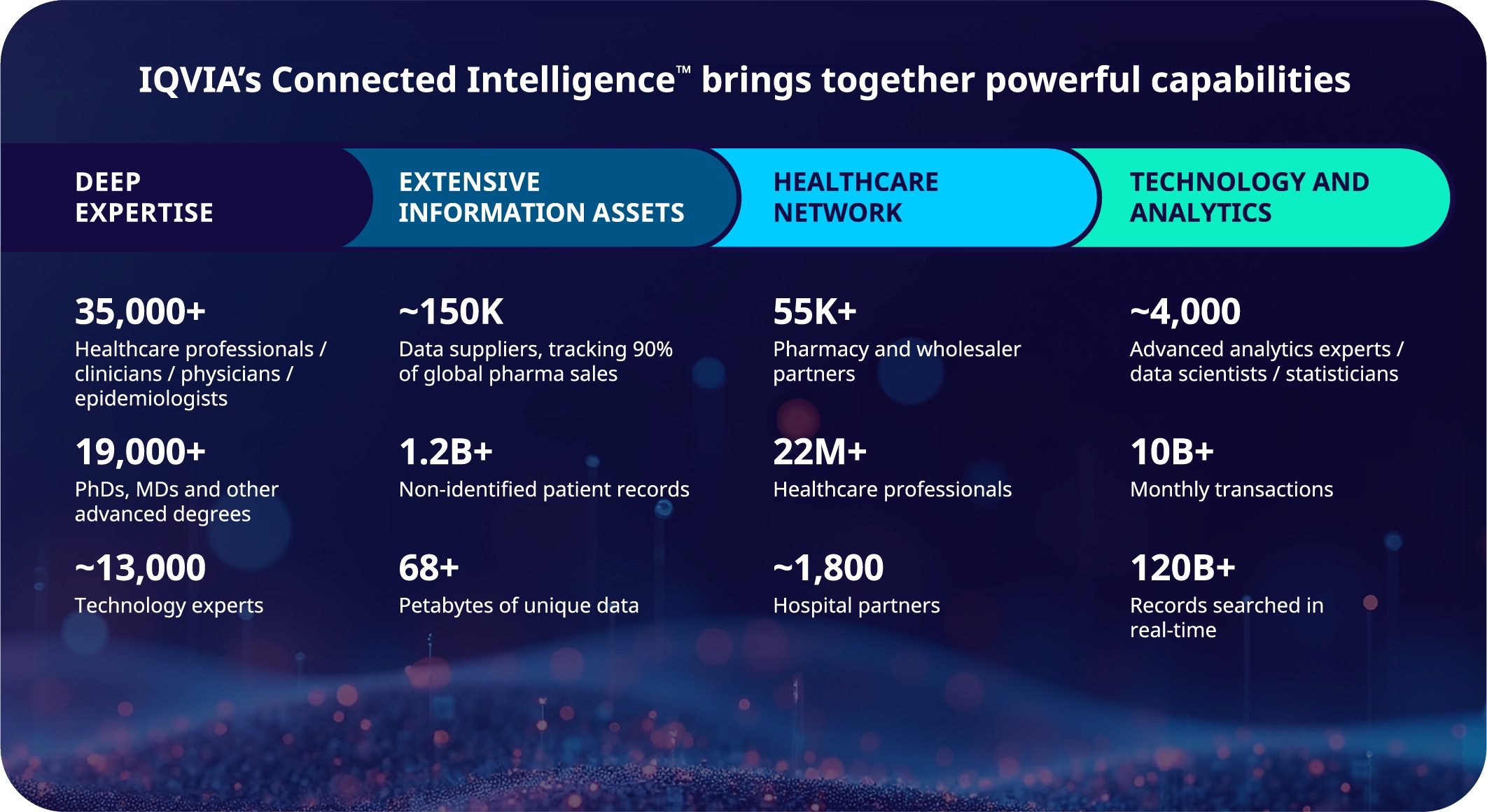 IQVIA's Connected Intelligence™ brings together powerful capabilities

DEEP EXPERTISE

35,000+
Healthcare professionals / clinicians / physicians / epidemiologists

19,000+
PhDs, MDs and other advanced degrees

~13,000
Technology experts

EXTENSIVE INFORMATION ASSETS

~150K
Data suppliers, tracking 90% of global pharma sales

1.2B+
Non-identified patient records

68+
Petabytes of unique data

HEALTHCARE NETWORK

55K+
Pharmacy and wholesaler partners

22M+
Healthcare professionals

~1,800
Hospital partners

TECHNOLOGY AND ANALYTICS

~4,000
Advanced analytics experts / data scientists / statisticians

10B+
Monthly transactions

120B+
Records searched in real-time